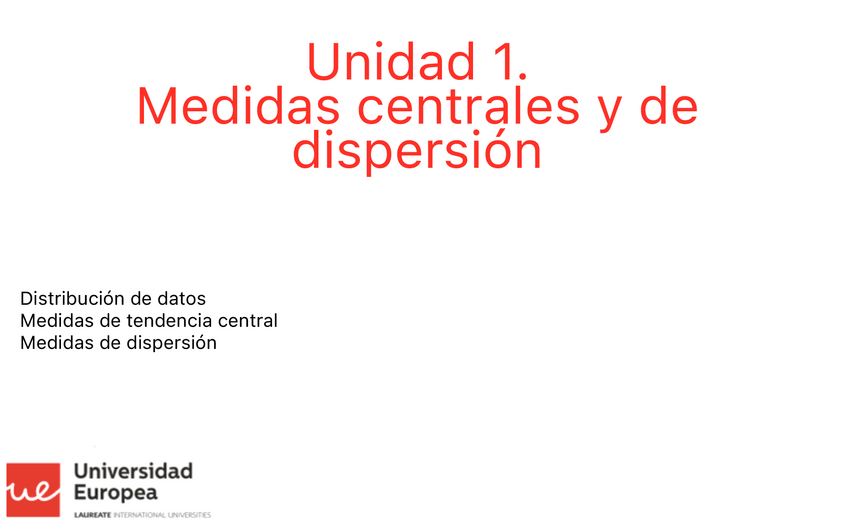 Unidad 1.
Medidas centrales y de dispersión

Distribución de datos
Medidas de tendencia central
Medidas de dispersión

ue

Universidad Europea
LAUREATE INTERNATIONAL UNIVERSITIES